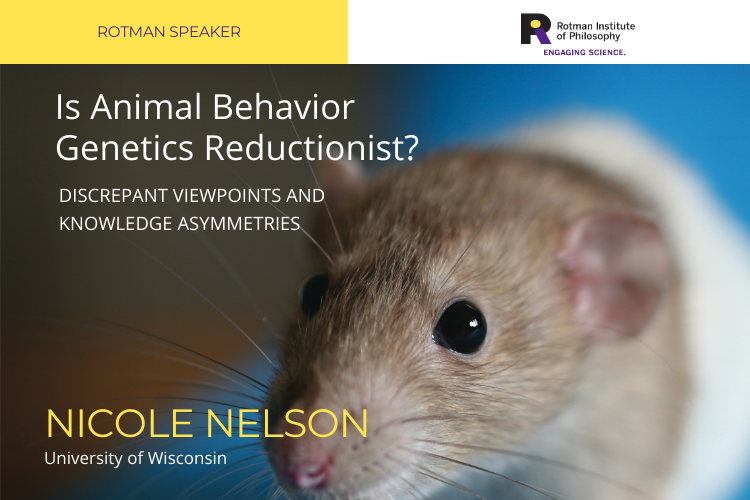 ROTMAN SPEAKER

Rotman Institute of Philosophy
ENGAGING SCIENCE.

Is Animal Behavior Genetics Reductionist?

DISCREPANT VIEWPOINTS AND KNOWLEDGE ASYMMETRIES

NICOLE NELSON
University of Wisconsin